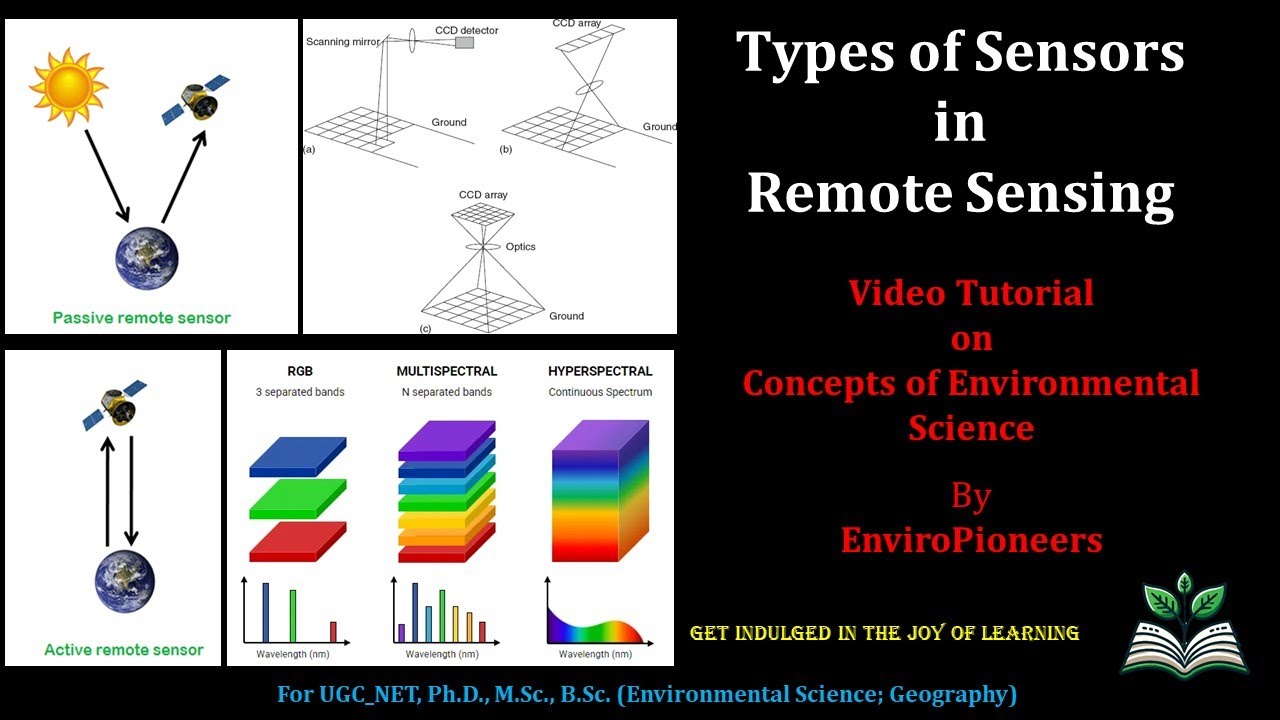 Passive remote sensor

Scanning mirror
CCD detector
Ground
(a)

CCD array
Ground
(b)

CCD array
Optics
Ground
(c)

Active remote sensor

RGB
3 separated bands
Wavelength (nm)

MULTISPECTRAL
N separated bands
Wavelength (nm)

HYPERSPECTRAL
Continuous Spectrum
Wavelength (nm)

Types of Sensors in Remote Sensing

Video Tutorial on Concepts of Environmental Science

By EnviroPioneers

GET INDULGED IN THE JOY OF LEARNING

For UGC_NET, Ph.D., M.Sc., B.Sc. (Environmental Science; Geography)